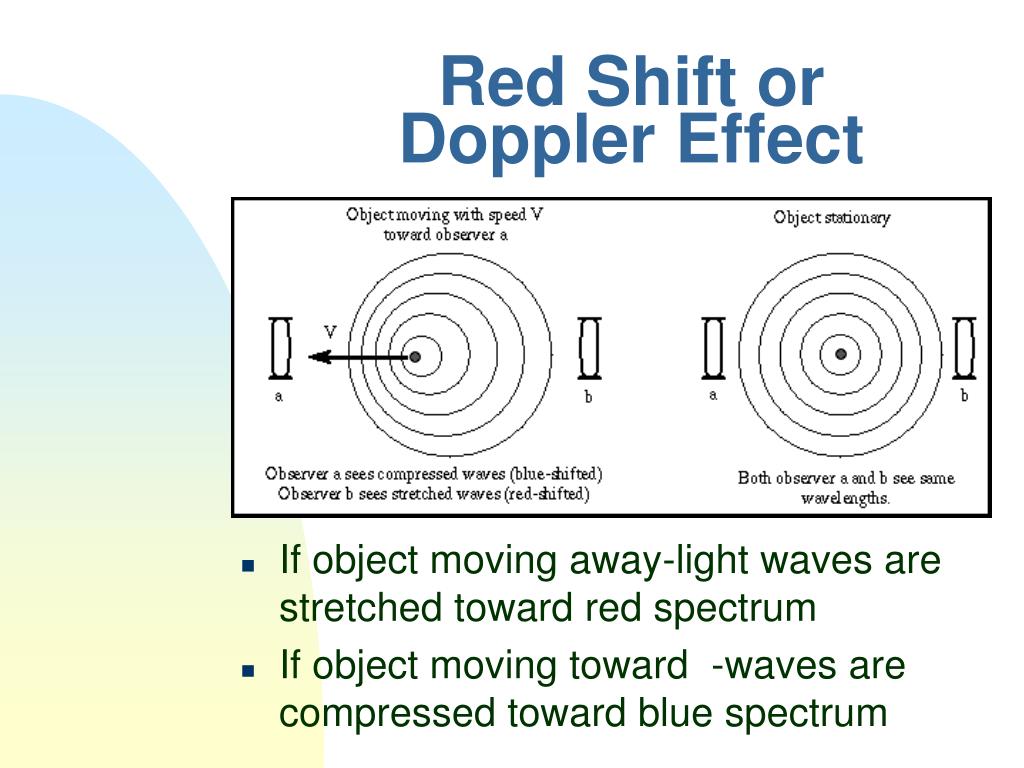 Red Shift or Doppler Effect

Object moving with speed V toward observer a

V

a

b

Observer a sees compressed waves (blue-shifted)
Observer b sees stretched waves (red-shifted)

Object stationary

a

b

Both observer a and b see same wavelengths.

- If object moving away-light waves are stretched toward red spectrum
- If object moving toward -waves are compressed toward blue spectrum